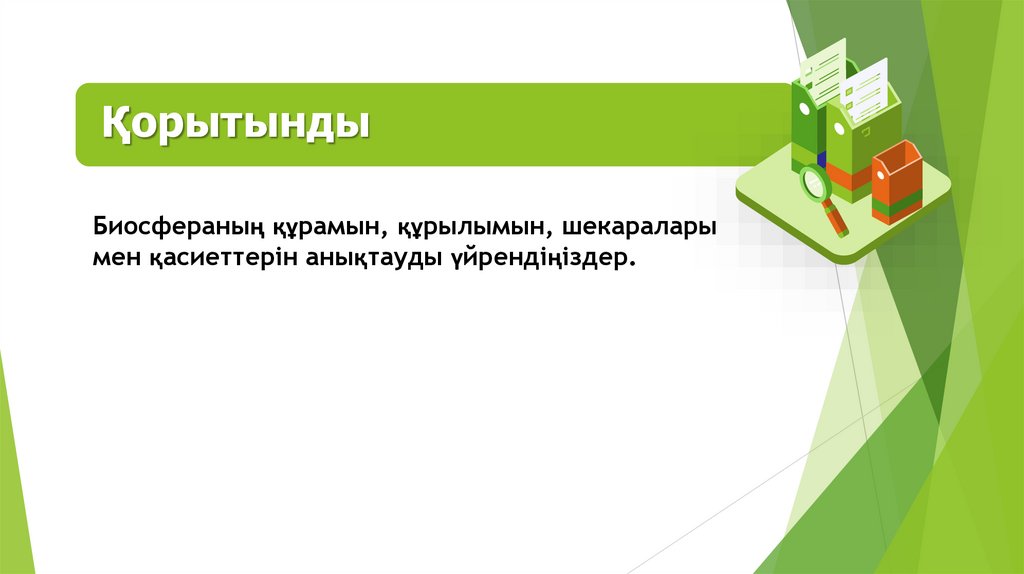 Қорытынды

Биосфераның құрамын, құрылымын, шекаралары мен қасиеттерін анықтауды үйрендіңіздер.